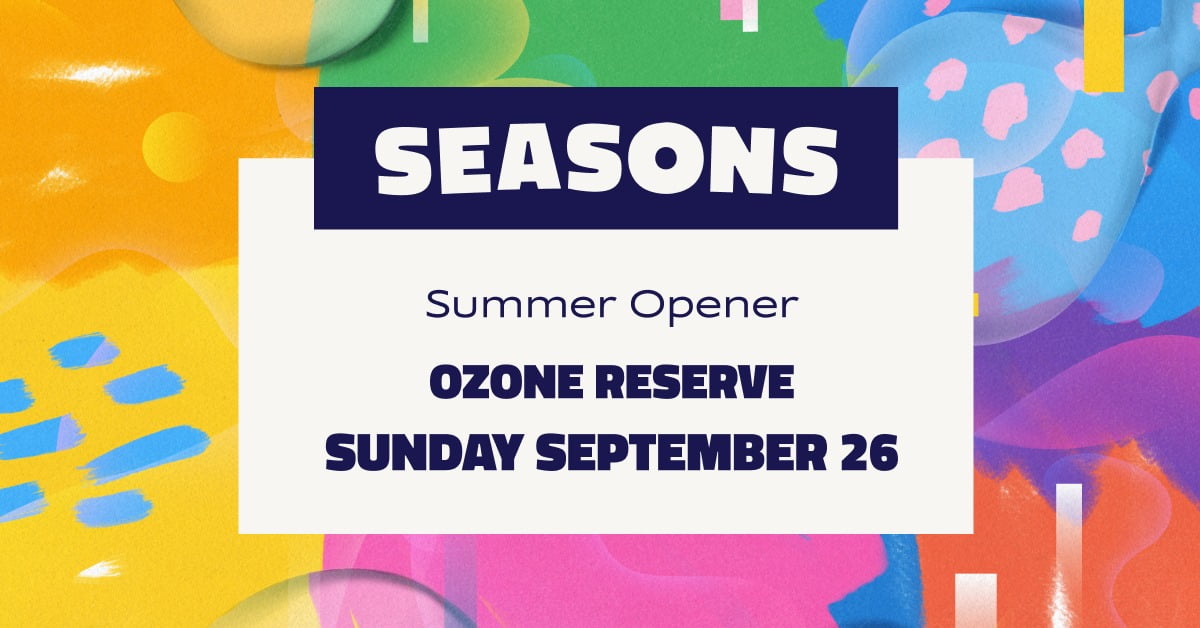 SEASONS

Summer Opener

OZONE RESERVE
SUNDAY SEPTEMBER 26